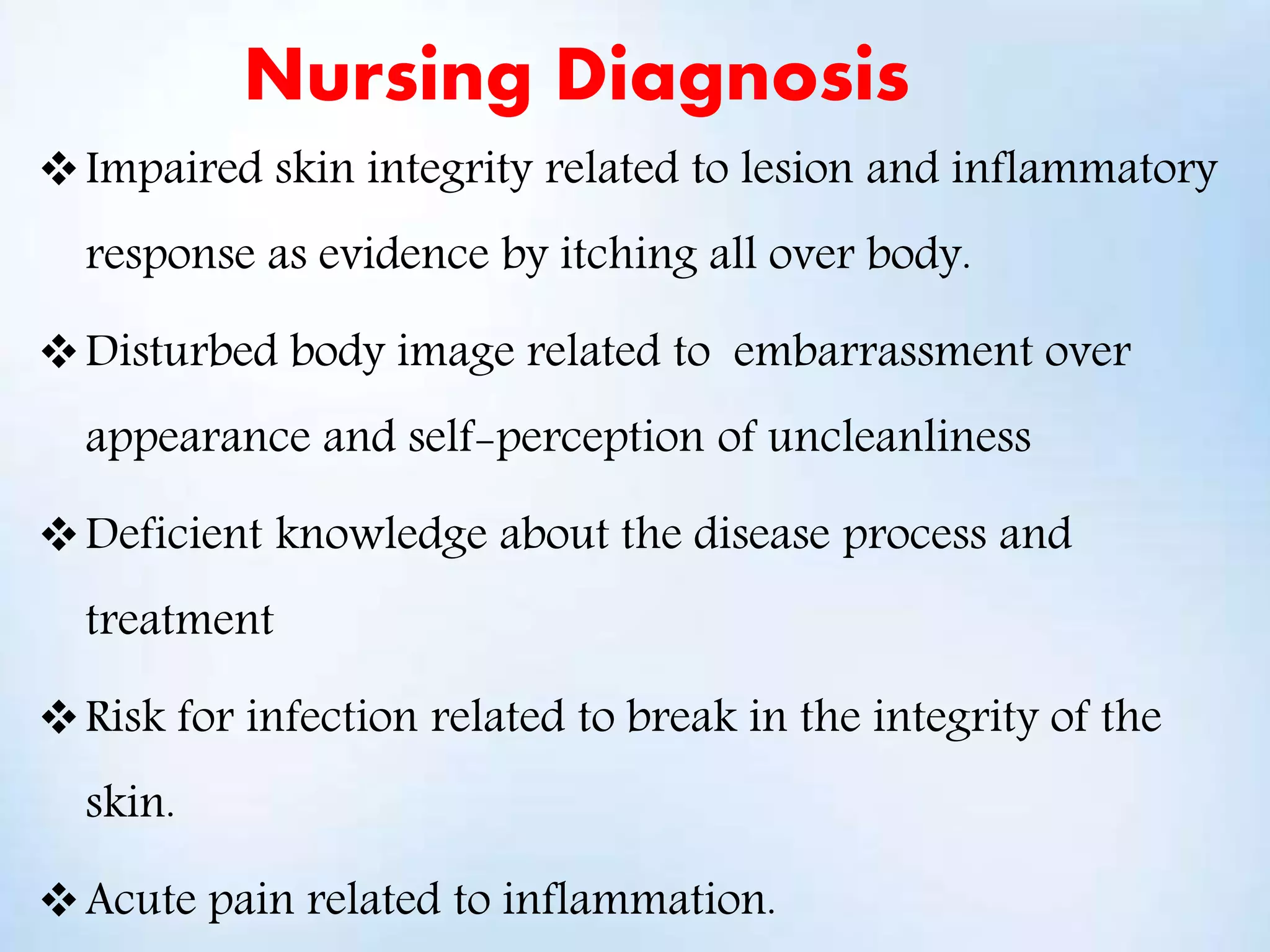 Nursing Diagnosis

❖ Impaired skin integrity related to lesion and inflammatory response as evidence by itching all over body.

❖ Disturbed body image related to  embarrassment over appearance and self-perception of uncleanliness

❖ Deficient knowledge about the disease process and treatment

❖ Risk for infection related to break in the integrity of the skin.

❖ Acute pain related to inflammation.